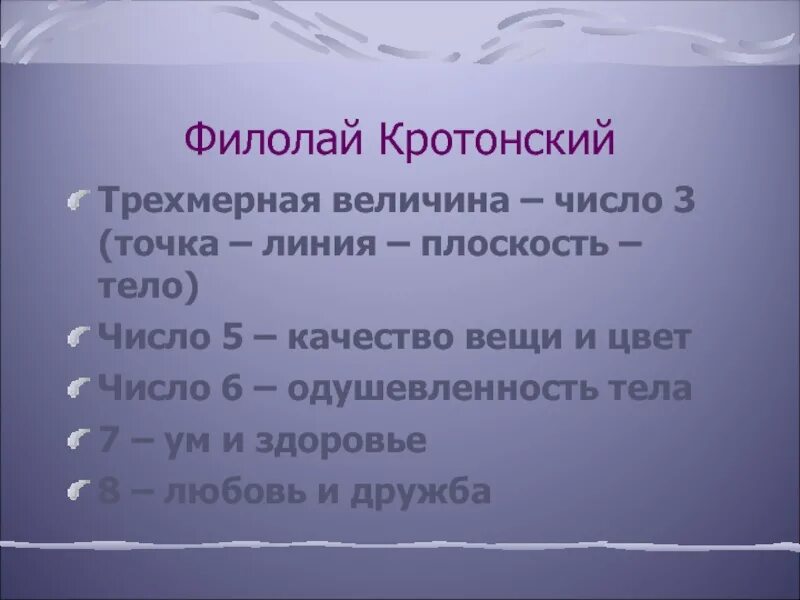 Филолай Кротонский

Трехмерная величина – число 3 (точка – линия – плоскость – тело)

Число 5 – качество вещи и цвет

Число 6 – одушевленность тела

7 – ум и здоровье

8 – любовь и дружба